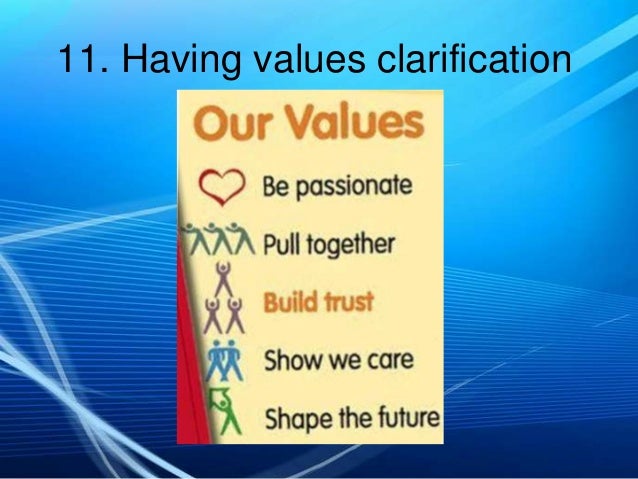 11. Having values clarification

Our Values

Be passionate

Pull together

Build trust

Show we care

Shape the future